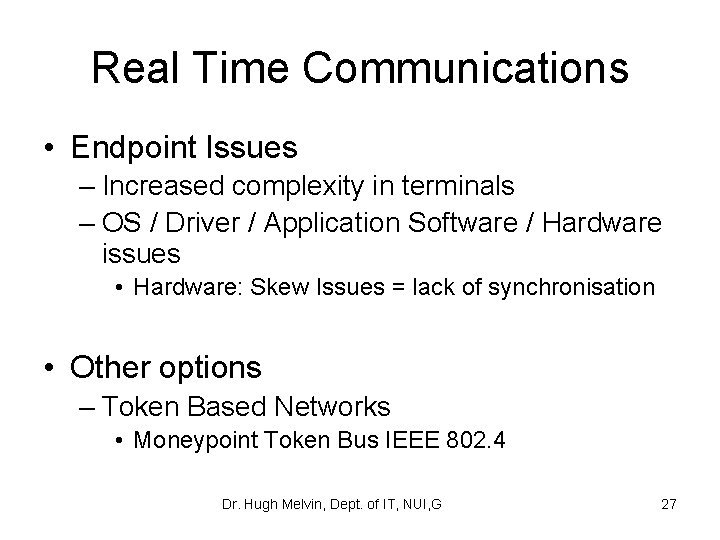 Real Time Communications

• Endpoint Issues
– Increased complexity in terminals
– OS / Driver / Application Software / Hardware issues
• Hardware: Skew Issues = lack of synchronisation

• Other options
– Token Based Networks
• Moneypoint Token Bus IEEE 802.4

Dr. Hugh Melvin, Dept. of IT, NUI,G

27